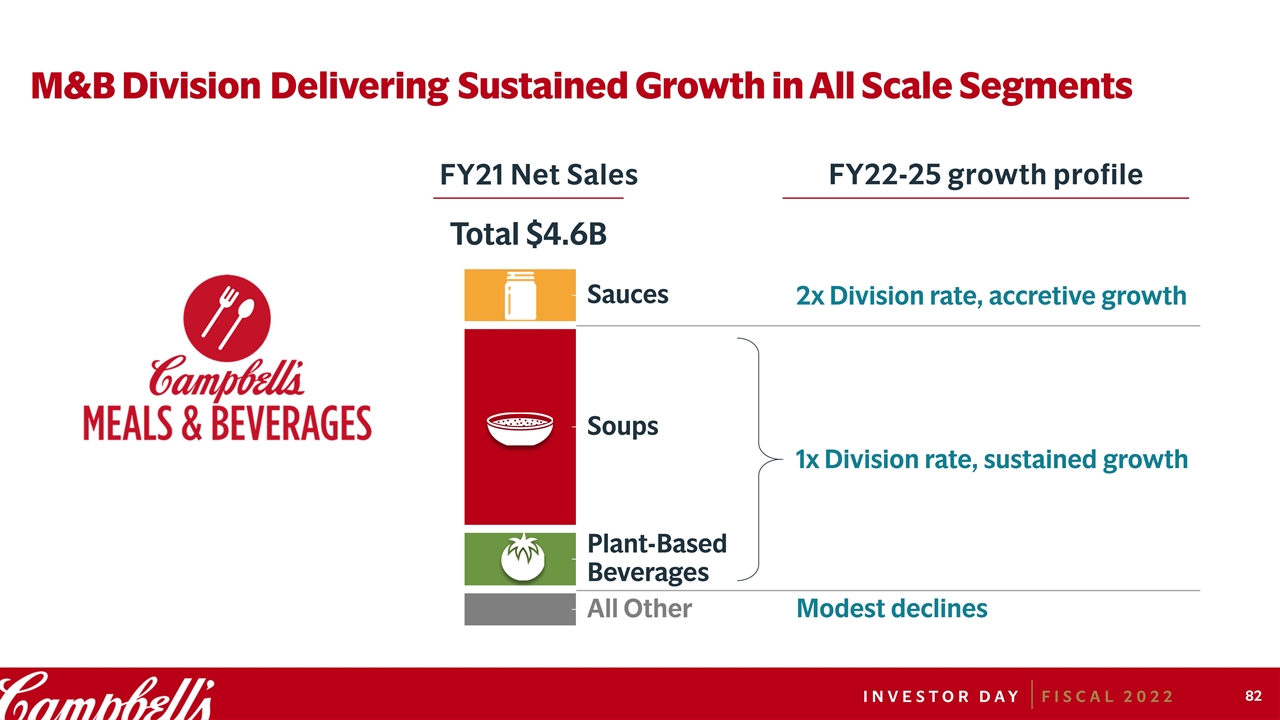 M&B Division Delivering Sustained Growth in All Scale Segments

Campbell's
MEALS & BEVERAGES

FY21 Net Sales

Total $4.6B

Sauces

Soups

Plant-Based Beverages

All Other

FY22-25 growth profile

2x Division rate, accretive growth

1x Division rate, sustained growth

Modest declines

Campbell's

INVESTOR DAY | FISCAL 2022

82